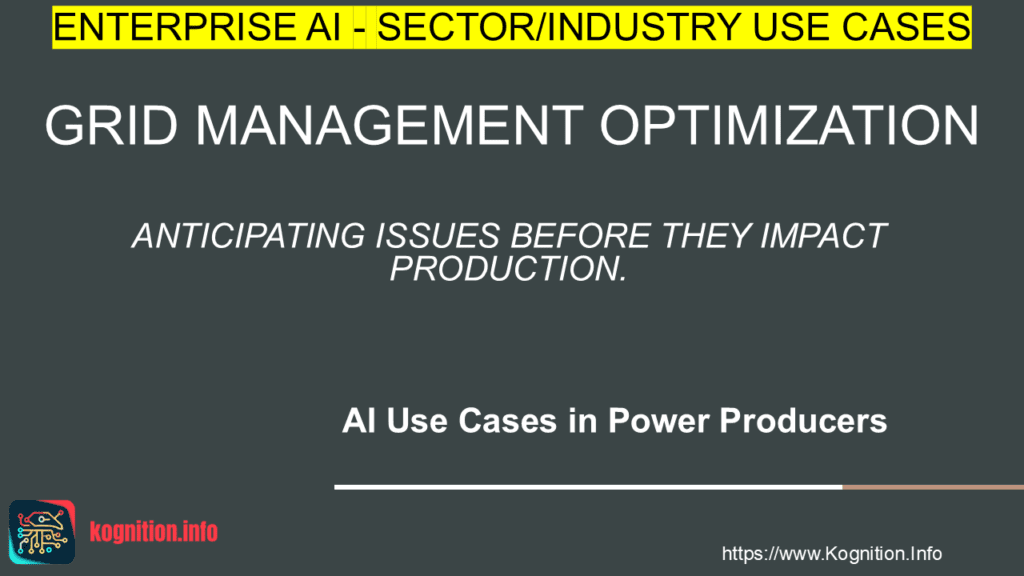 ENTERPRISE AI - SECTOR/INDUSTRY USE CASES

GRID MANAGEMENT OPTIMIZATION

ANTICIPATING ISSUES BEFORE THEY IMPACT PRODUCTION.

AI Use Cases in Power Producers

kognition.info

https://www.Kognition.Info